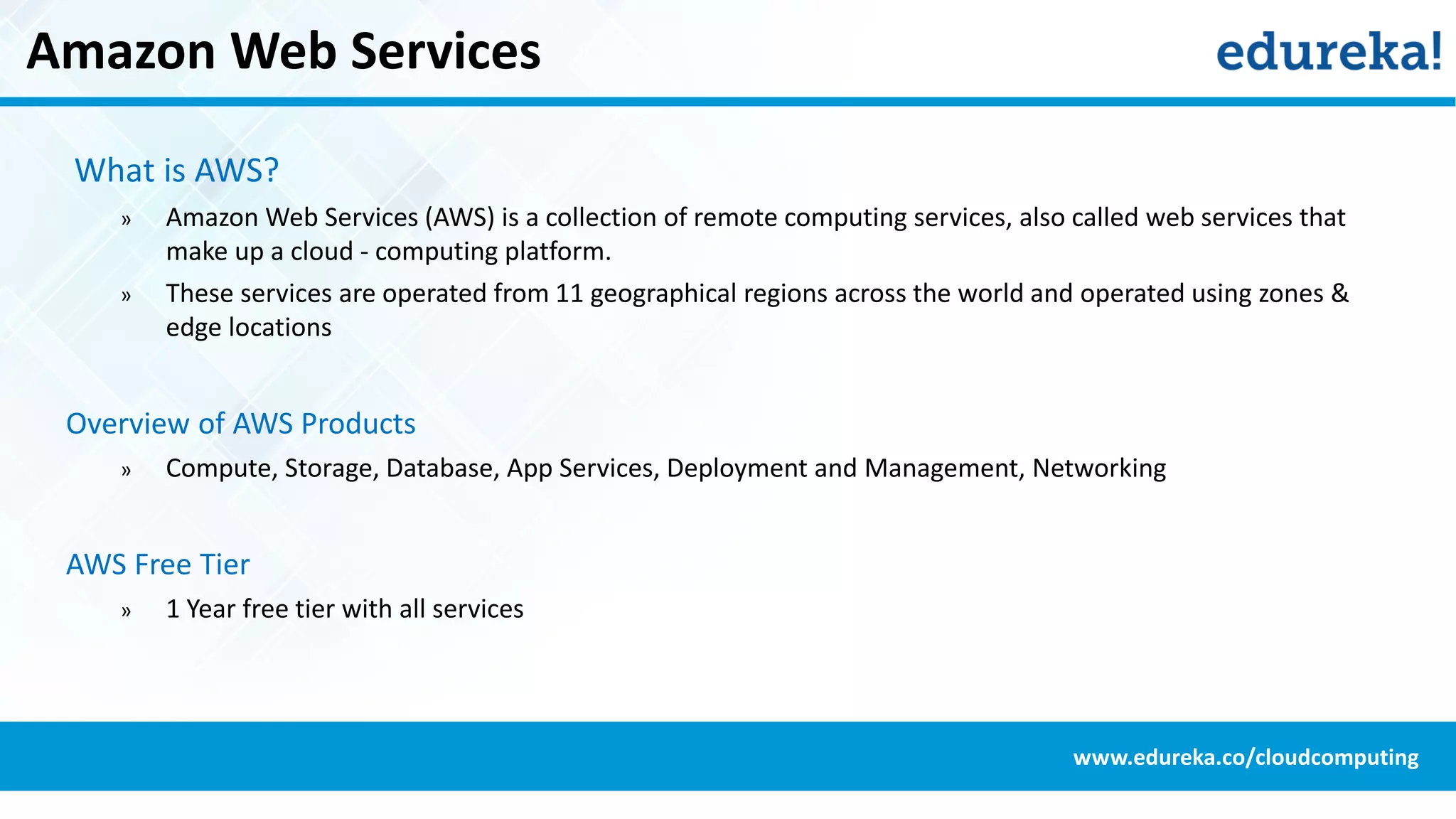 Amazon Web Services

edureka!

What is AWS?

» Amazon Web Services (AWS) is a collection of remote computing services, also called web services that make up a cloud - computing platform.

» These services are operated from 11 geographical regions across the world and operated using zones & edge locations

Overview of AWS Products

» Compute, Storage, Database, App Services, Deployment and Management, Networking

AWS Free Tier

» 1 Year free tier with all services

www.edureka.co/cloudcomputing